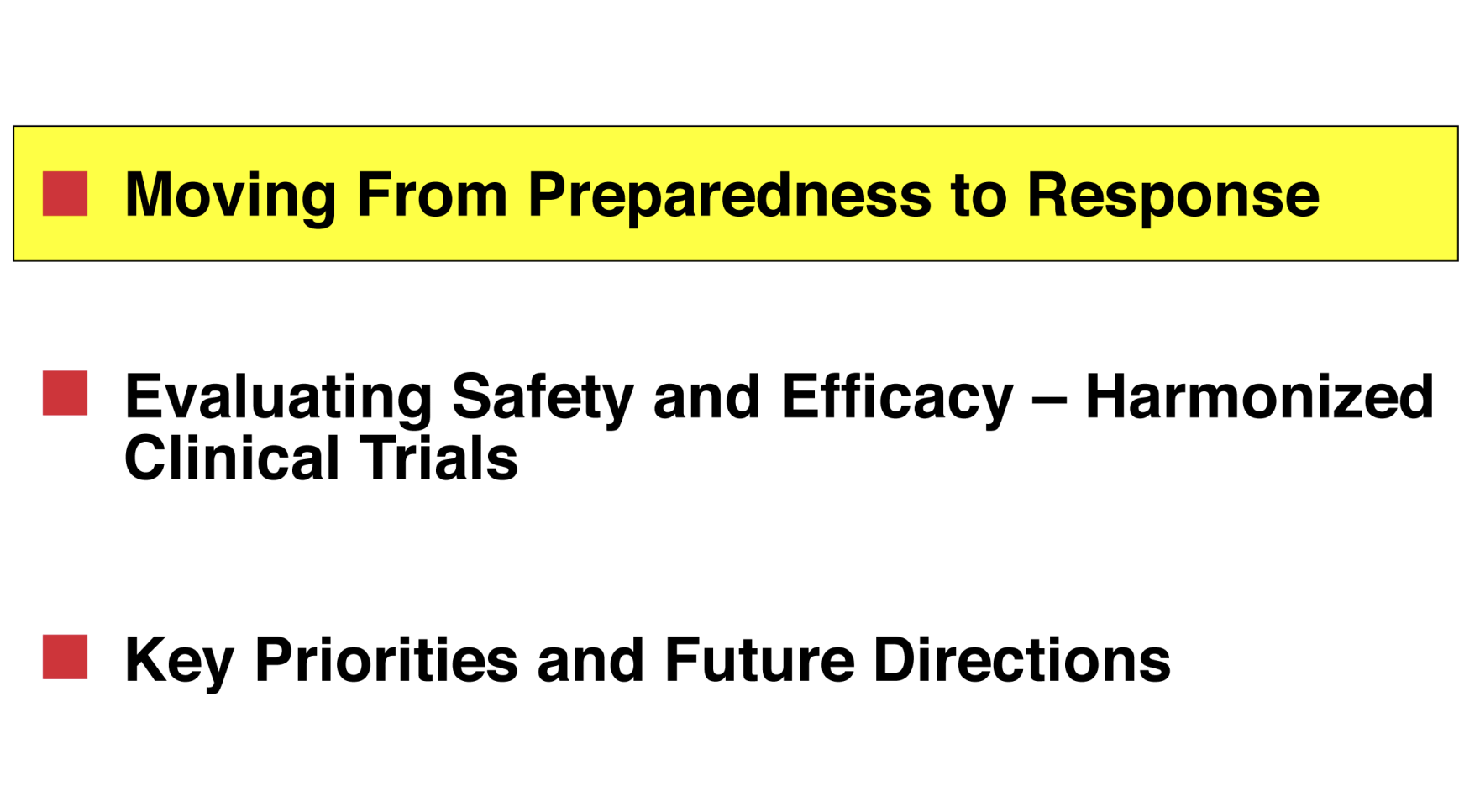 Moving From Preparedness to Response

Evaluating Safety and Efficacy – Harmonized Clinical Trials

Key Priorities and Future Directions